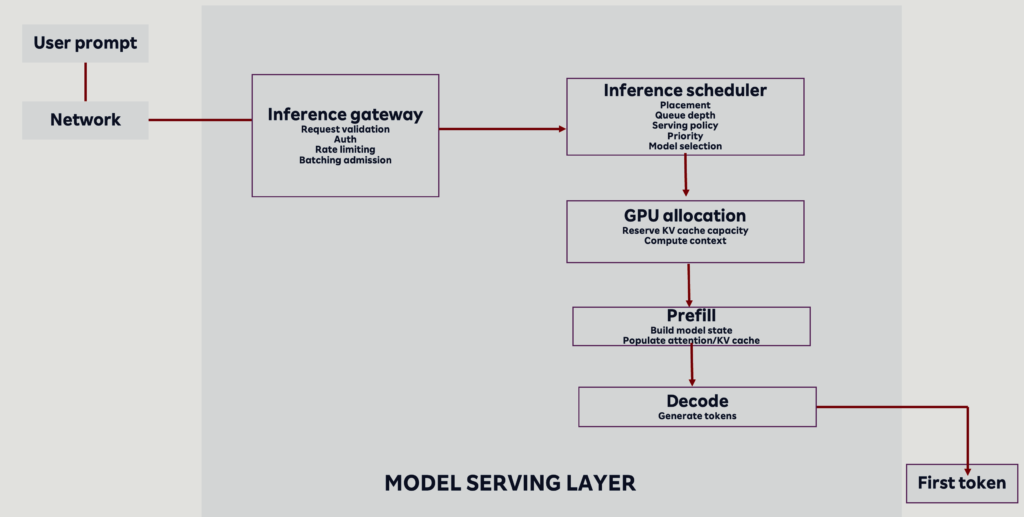 User prompt

Network

Inference gateway
Request validation
Auth
Rate limiting
Batching admission

Inference scheduler
Placement
Queue depth
Serving policy
Priority
Model selection

GPU allocation
Reserve KV cache capacity
Compute context

Prefill
Build model state
Populate attention/KV cache

Decode
Generate tokens

MODEL SERVING LAYER

First token